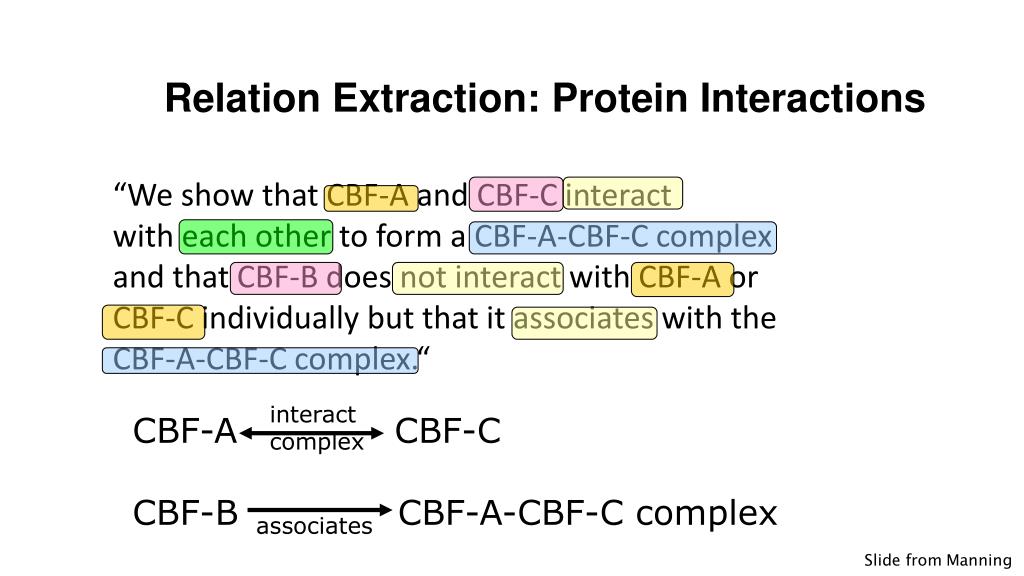 Relation Extraction: Protein Interactions

“We show that CBF-A and CBF-C interact with each other to form a CBF-A-CBF-C complex and that CBF-B does not interact with CBF-A or CBF-C individually but that it associates with the CBF-A-CBF-C complex.“

CBF-A interact complex CBF-C

CBF-B associates CBF-A-CBF-C complex

Slide from Manning